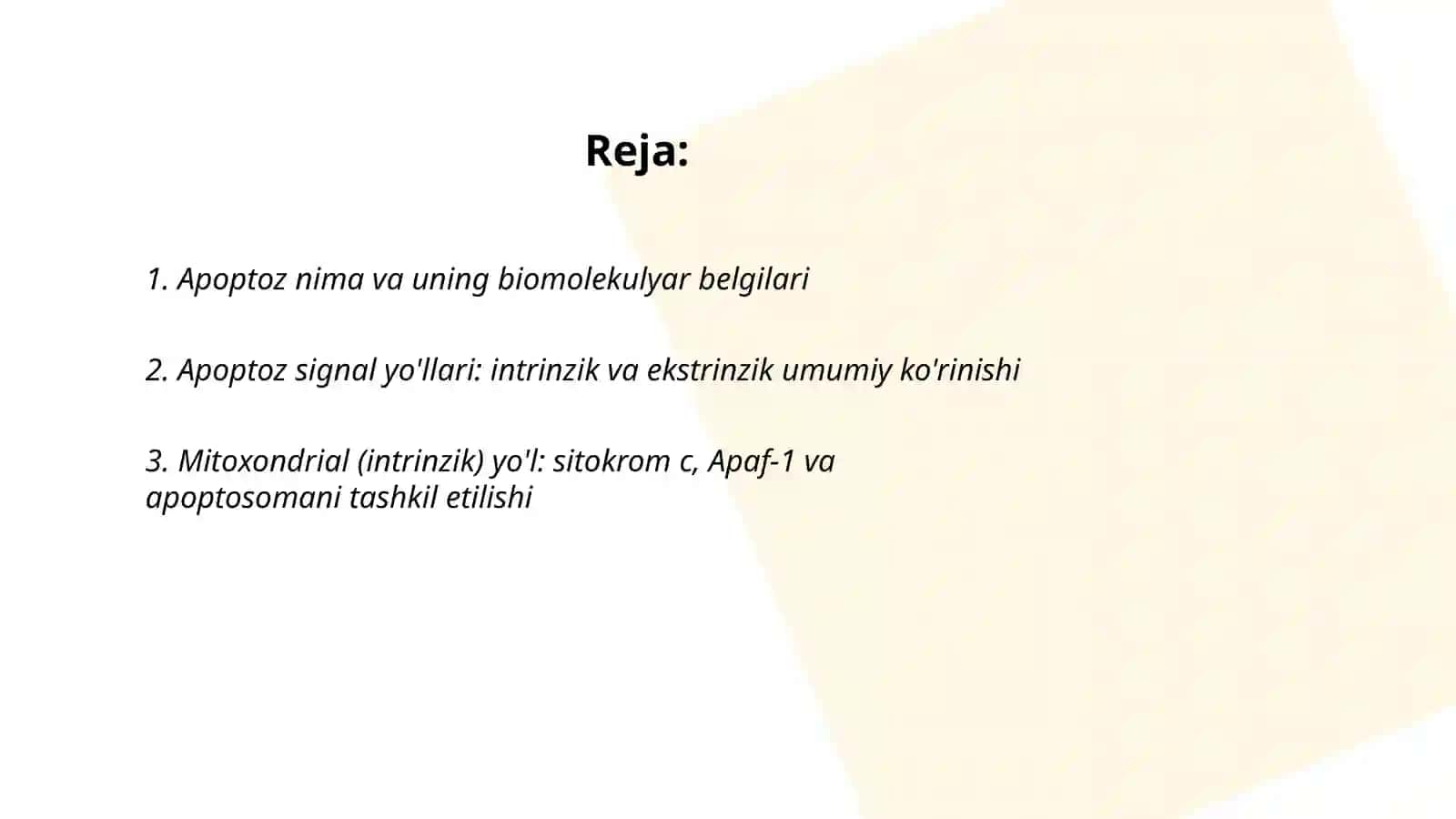 Reja:

1. Apoptoz nima va uning biomolekulyar belgilari

2. Apoptoz signal yo'llari: intrinzik va ekstrinzik umumiy ko'rinishi

3. Mitoxondrial (intrinzik) yo'l: sitokrom c, Apaf-1 va apoptosomani tashkil etilishi